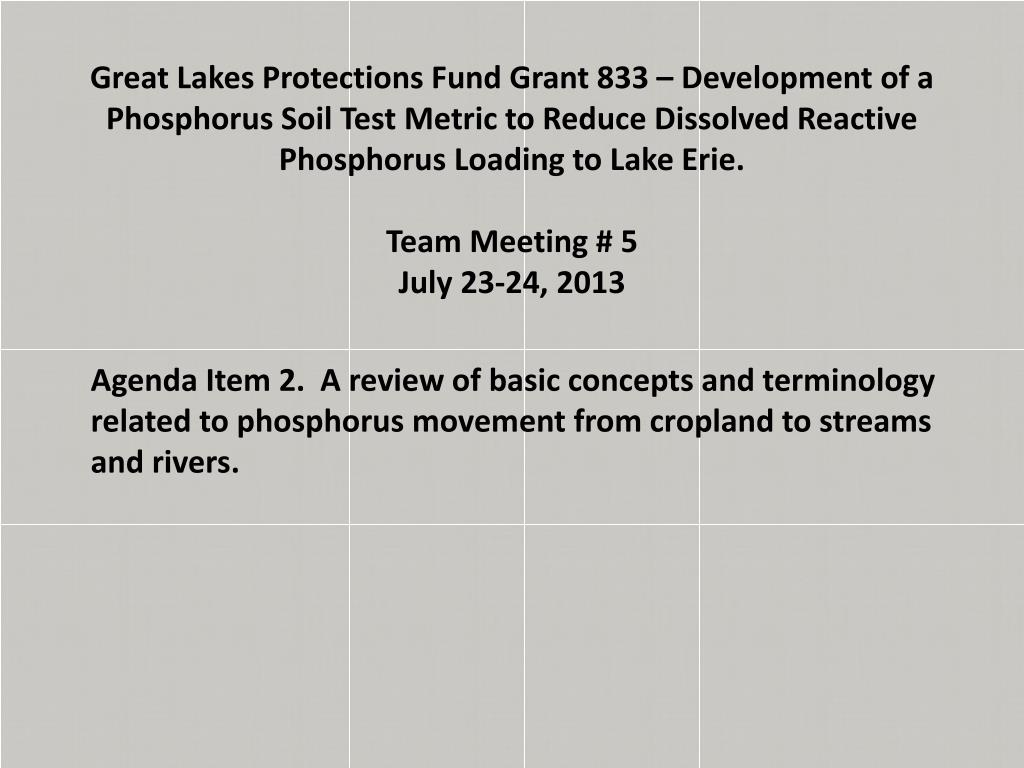 Great Lakes Protections Fund Grant 833 – Development of a Phosphorus Soil Test Metric to Reduce Dissolved Reactive Phosphorus Loading to Lake Erie.

Team Meeting # 5
July 23-24, 2013

Agenda Item 2. A review of basic concepts and terminology related to phosphorus movement from cropland to streams and rivers.